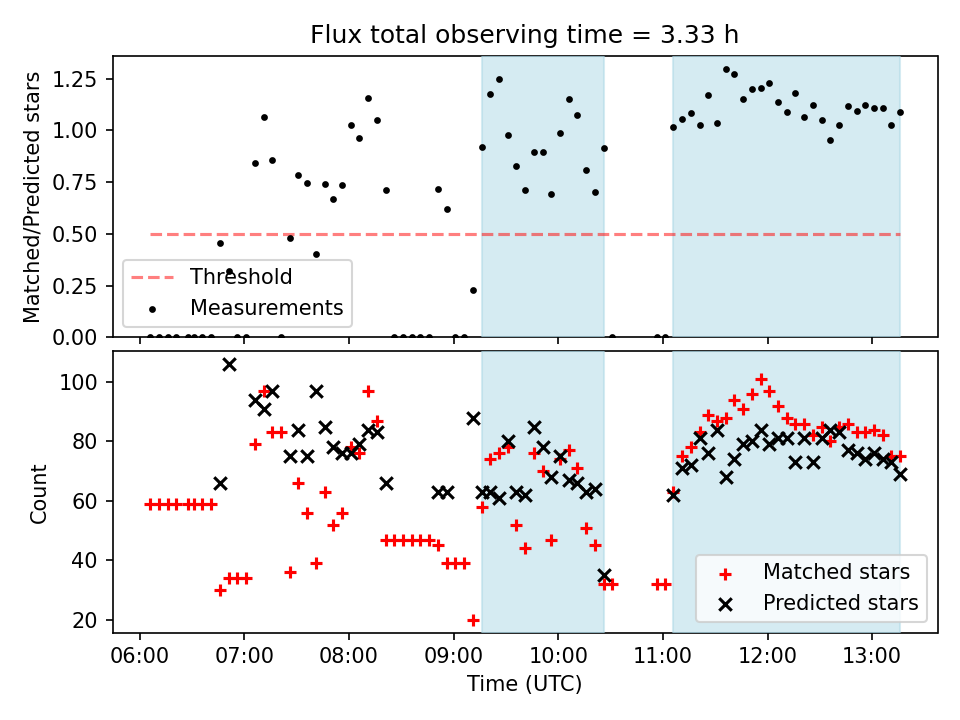 Flux total observing time = 3.33 h

Matched/Predicted stars

1.25
1.00
0.75
0.50
0.25
0.00

Threshold
Measurements

Count

100
80
60
40
20

Matched stars
Predicted stars

06:00
07:00
08:00
09:00
10:00
11:00
12:00
13:00

Time (UTC)